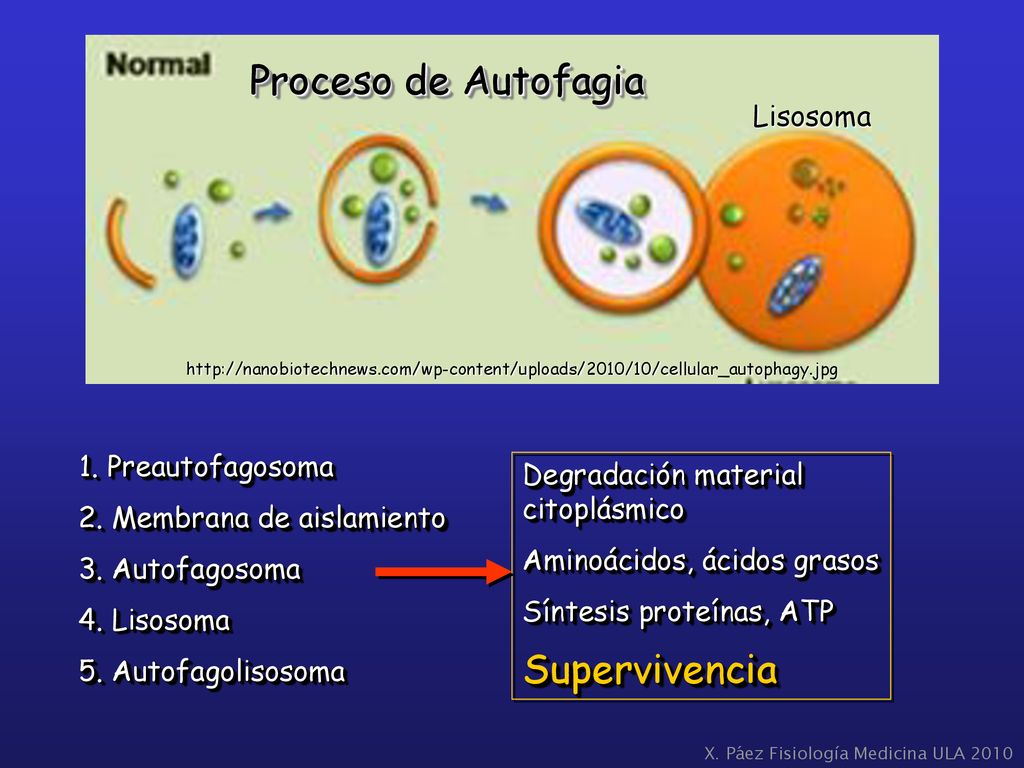 Normal

Proceso de Autofagia

Lisosoma

http://nanobiotechnews.com/wp-content/uploads/2010/10/cellular_autophagy.jpg

1. Preautofagosoma

2. Membrana de aislamiento

3. Autofagosoma

4. Lisosoma

5. Autofagolisosoma

Degradación material citoplásmico

Aminoácidos, ácidos grasos

Síntesis proteínas, ATP

Supervivencia

X. Páez Fisiología Medicina ULA 2010